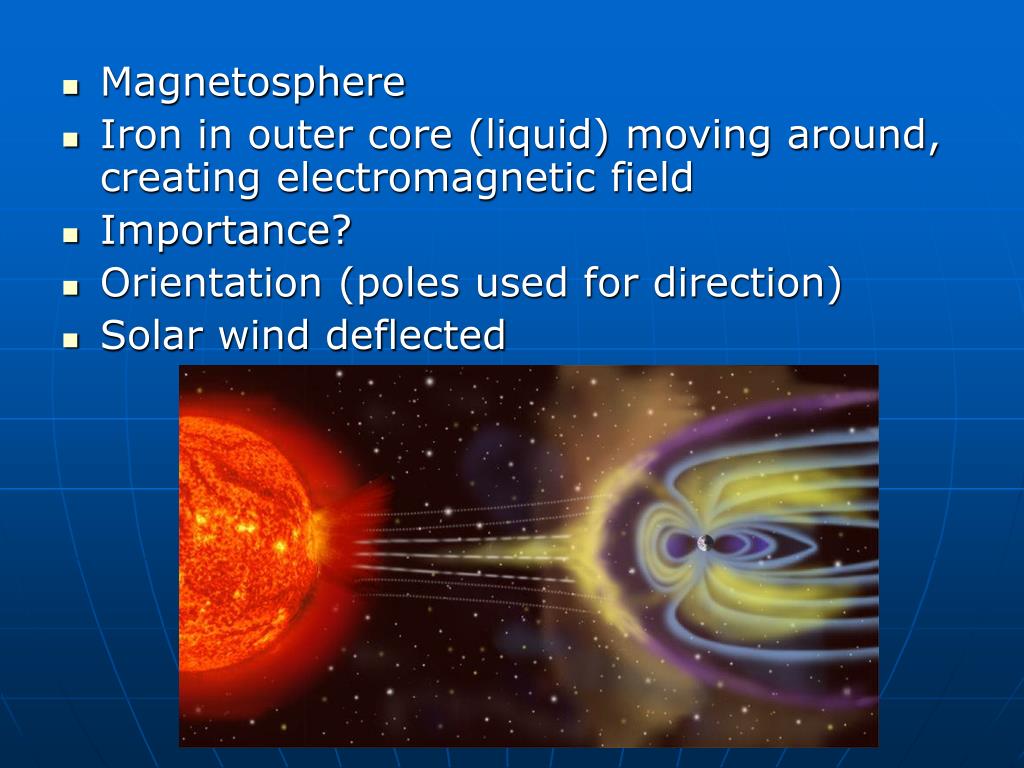 - Magnetosphere
- Iron in outer core (liquid) moving around, creating electromagnetic field
- Importance?
- Orientation (poles used for direction)
- Solar wind deflected